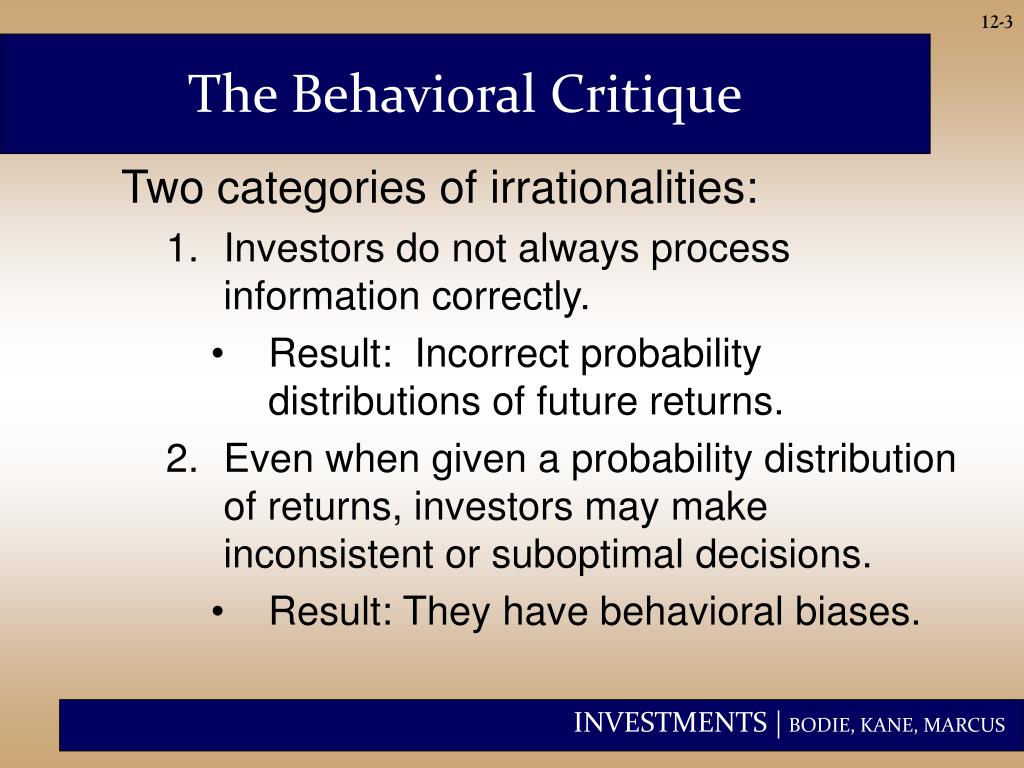 12-3

The Behavioral Critique

Two categories of irrationalities:

1. Investors do not always process information correctly.

• Result: Incorrect probability distributions of future returns.

2. Even when given a probability distribution of returns, investors may make inconsistent or suboptimal decisions.

• Result: They have behavioral biases.

INVESTMENTS | BODIE, KANE, MARCUS